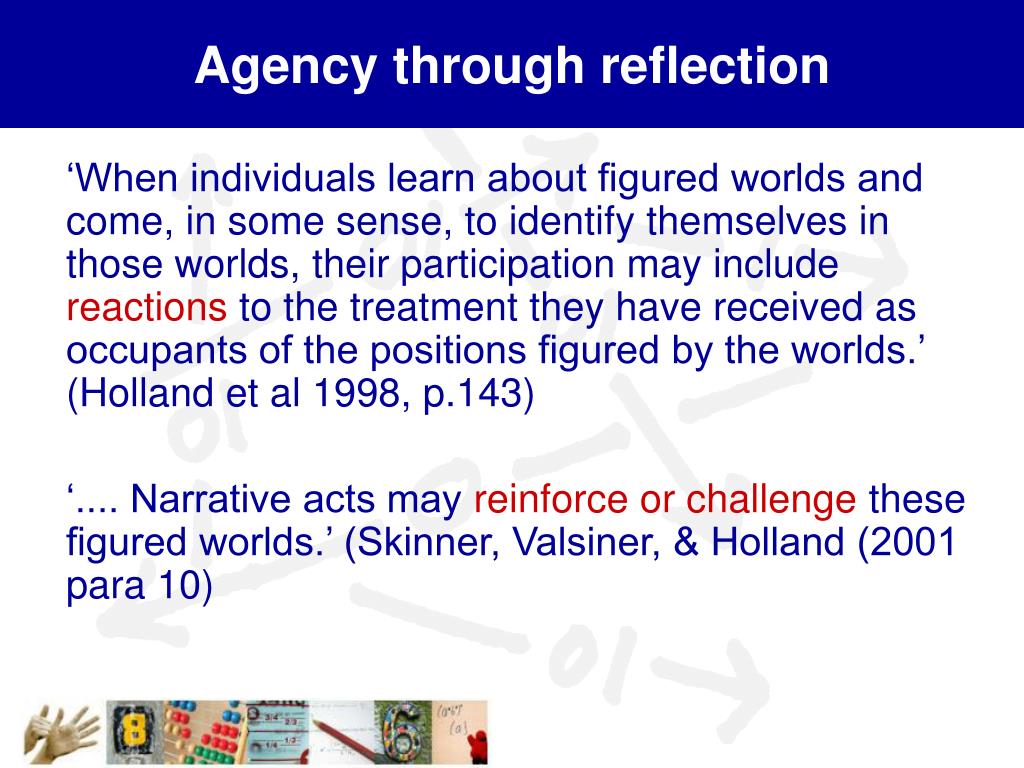 Agency through reflection

‘When individuals learn about figured worlds and come, in some sense, to identify themselves in those worlds, their participation may include reactions to the treatment they have received as occupants of the positions figured by the worlds.’ (Holland et al 1998, p.143)

‘.... Narrative acts may reinforce or challenge these figured worlds.’ (Skinner, Valsiner, & Holland (2001 para 10)